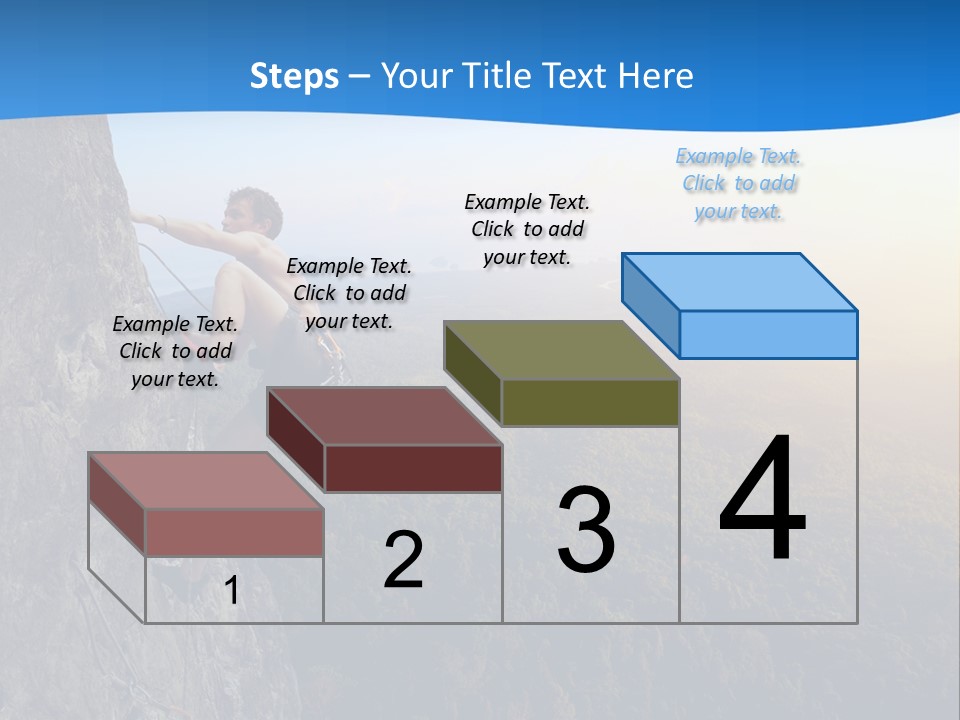 Steps – Your Title Text Here

Example Text. Click to add your text.

Example Text. Click to add your text.

Example Text. Click to add your text.

Example Text. Click to add your text.

1

2

3

4